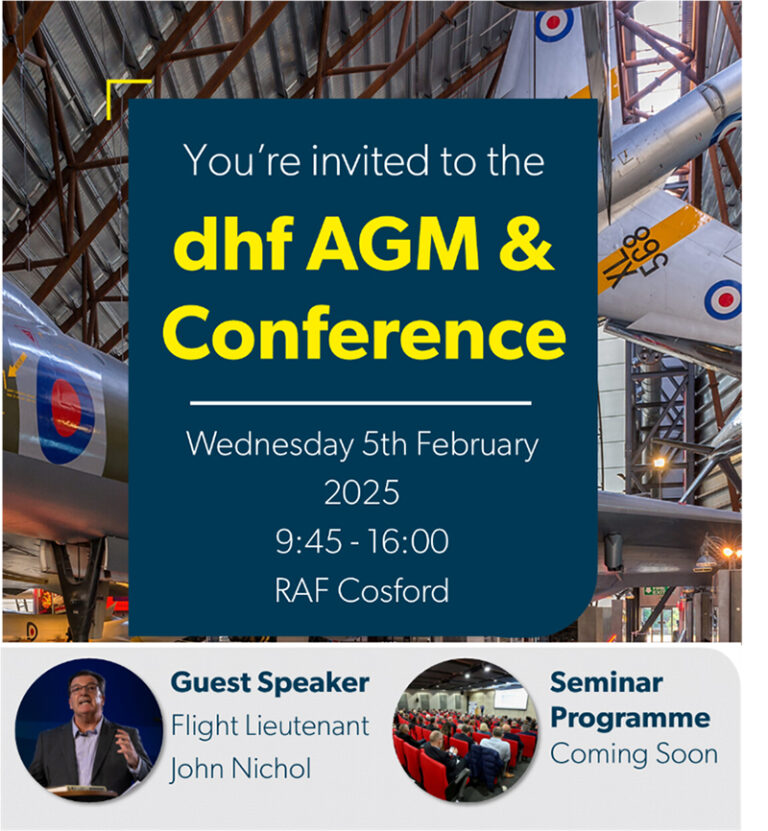 You're invited to the

dhf AGM & Conference

Wednesday 5th February 2025
9:45 - 16:00
RAF Cosford

XL568

Guest Speaker
Flight Lieutenant John Nichol

Seminar Programme
Coming Soon